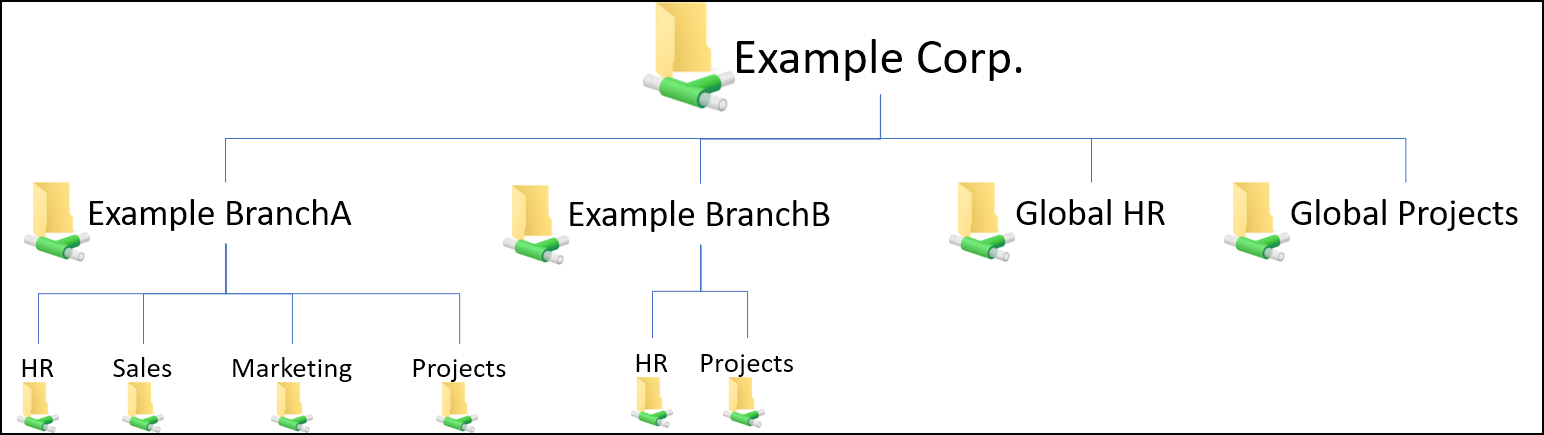 Example Corp.

Example BranchA

Example BranchB

Global HR

Global Projects

HR

Sales

Marketing

Projects

HR

Projects